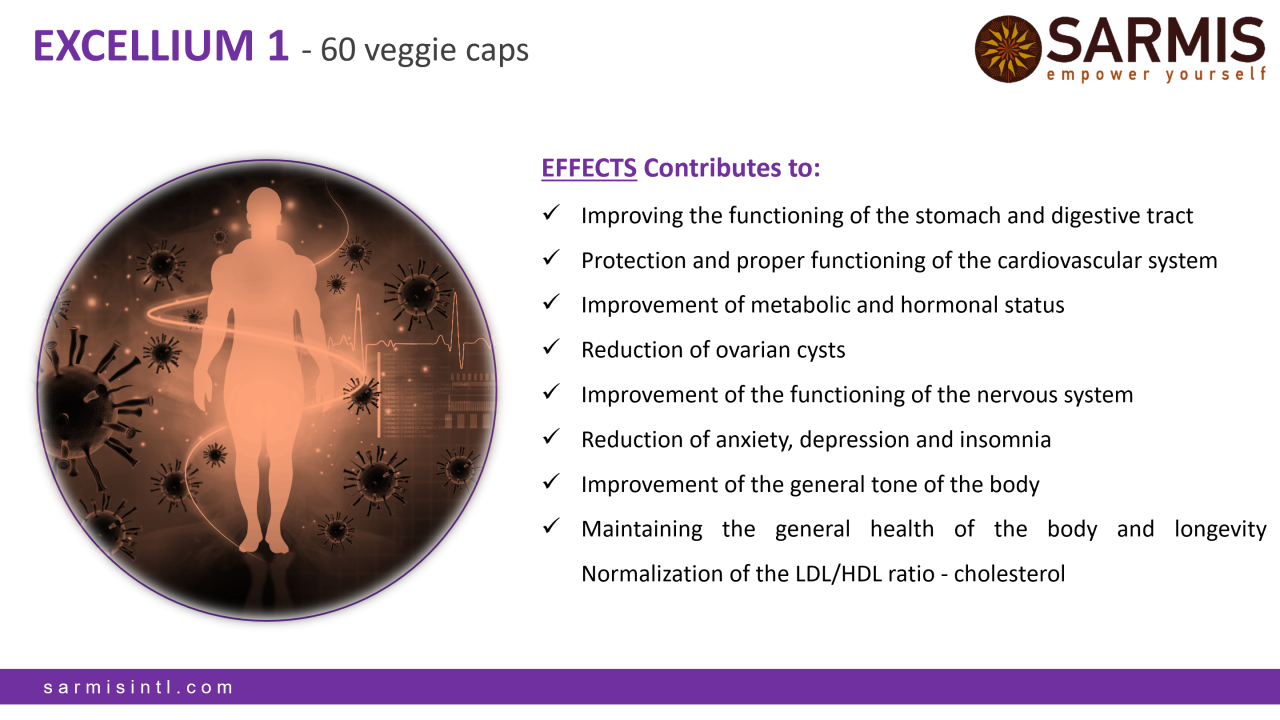 EXCELLIUM 1 - 60 veggie caps

SARMIS
empower yourself

EFFECTS Contributes to:

✓ Improving the functioning of the stomach and digestive tract
✓ Protection and proper functioning of the cardiovascular system
✓ Improvement of metabolic and hormonal status
✓ Reduction of ovarian cysts
✓ Improvement of the functioning of the nervous system
✓ Reduction of anxiety, depression and insomnia
✓ Improvement of the general tone of the body
✓ Maintaining the general health of the body and longevity Normalization of the LDL/HDL ratio - cholesterol

sarmisintl.com